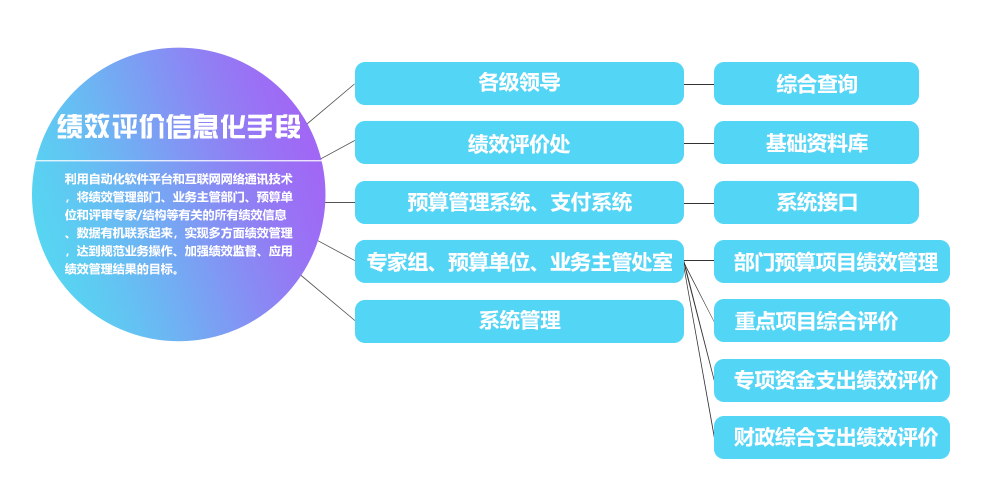 绩效评价信息化手段

利用自动化软件平台和互联网网络通讯技术，将绩效管理部门、业务主管部门、预算单位和评审专家/结构等有关的所有绩效信息、数据有机联系起来，实现多方面绩效管理，达到规范业务操作、加强绩效监督、应用绩效管理结果的目标。

各级领导
绩效评价处
预算管理系统、支付系统
专家组、预算单位、业务主管处室
系统管理

综合查询
基础资料库
系统接口
部门预算项目绩效管理
重点项目综合评价
专项资金支出绩效评价
财政综合支出绩效评价